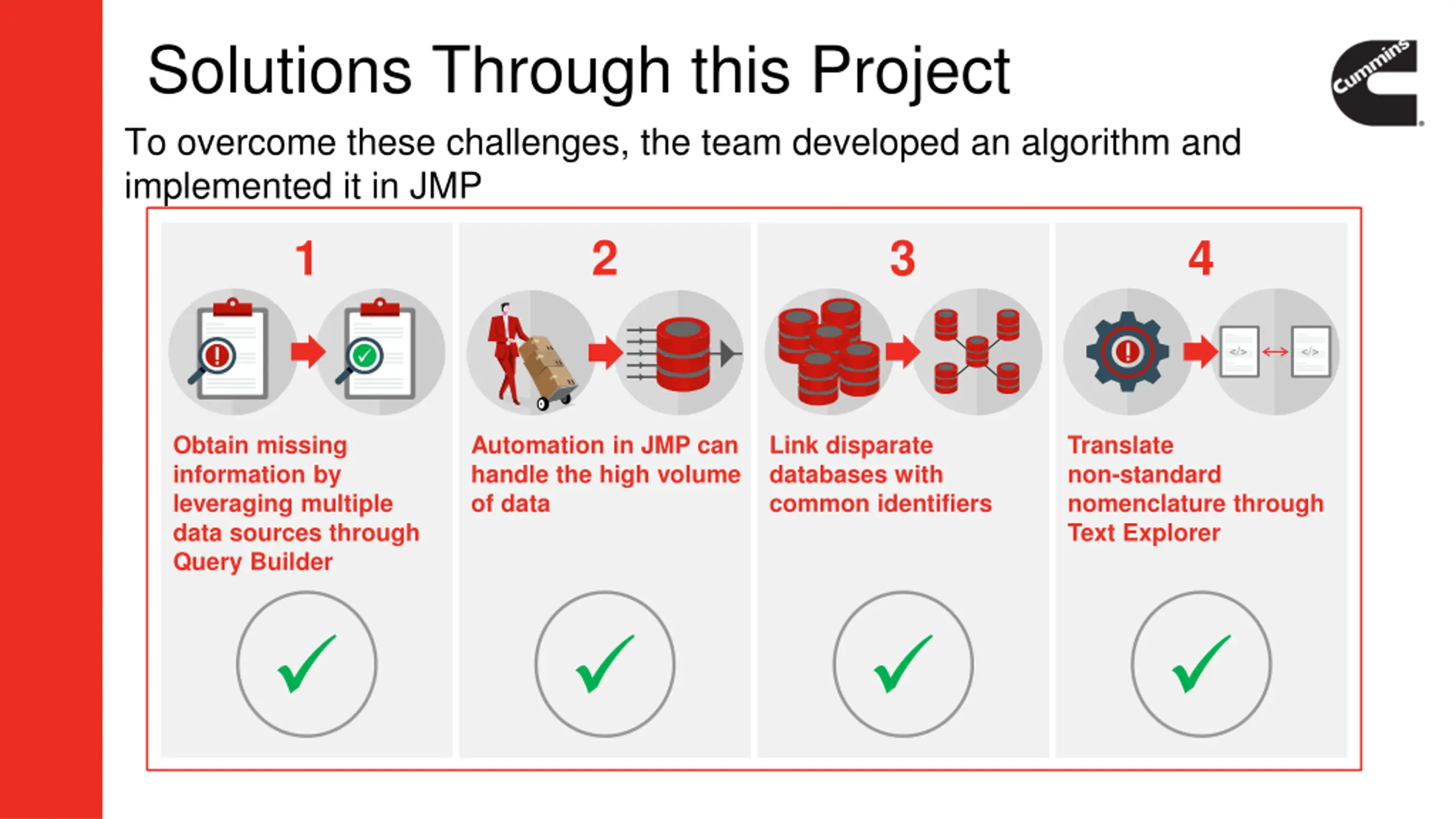 Solutions Through this Project

Cummins

To overcome these challenges, the team developed an algorithm and implemented it in JMP

1

Obtain missing information by leveraging multiple data sources through Query Builder

2

Automation in JMP can handle the high volume of data

3

Link disparate databases with common identifiers

4

</>

</>

Translate non-standard nomenclature through Text Explorer